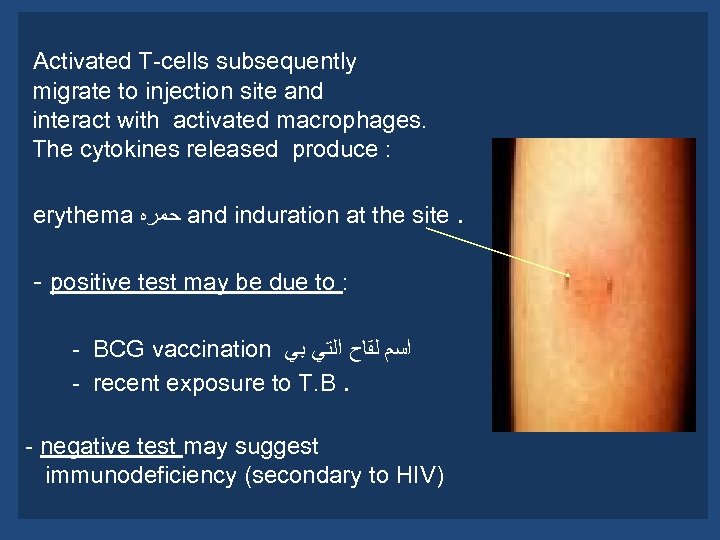 Activated T-cells subsequently migrate to injection site and interact with activated macrophages. The cytokines released produce :

erythema حمره and induration at the site .

- positive test may be due to :

- BCG vaccination اسم لقاح التي بي
- recent exposure to T.B .

- negative test may suggest immunodeficiency (secondary to HIV)